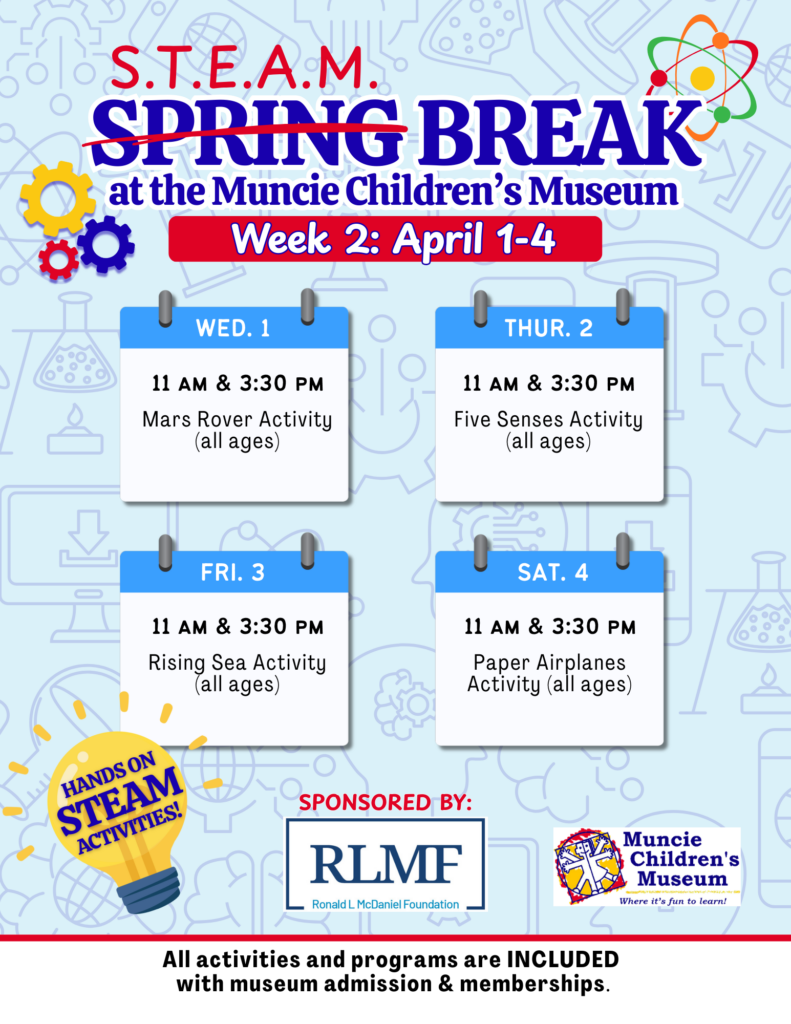 S.T.E.A.M.
SPRING BREAK
at the Muncie Children's Museum
Week 2: April 1-4

WED. 1
11 AM & 3:30 PM
Mars Rover Activity (all ages)

THUR. 2
11 AM & 3:30 PM
Five Senses Activity (all ages)

FRI. 3
11 AM & 3:30 PM
Rising Sea Activity (all ages)

SAT. 4
11 AM & 3:30 PM
Paper Airplanes Activity (all ages)

HANDS ON STEAM ACTIVITIES!

SPONSORED BY:
RLMF
Ronald L. McDaniel Foundation

Muncie Children's Museum
Where it's fun to learn!

All activities and programs are INCLUDED with museum admission & memberships.